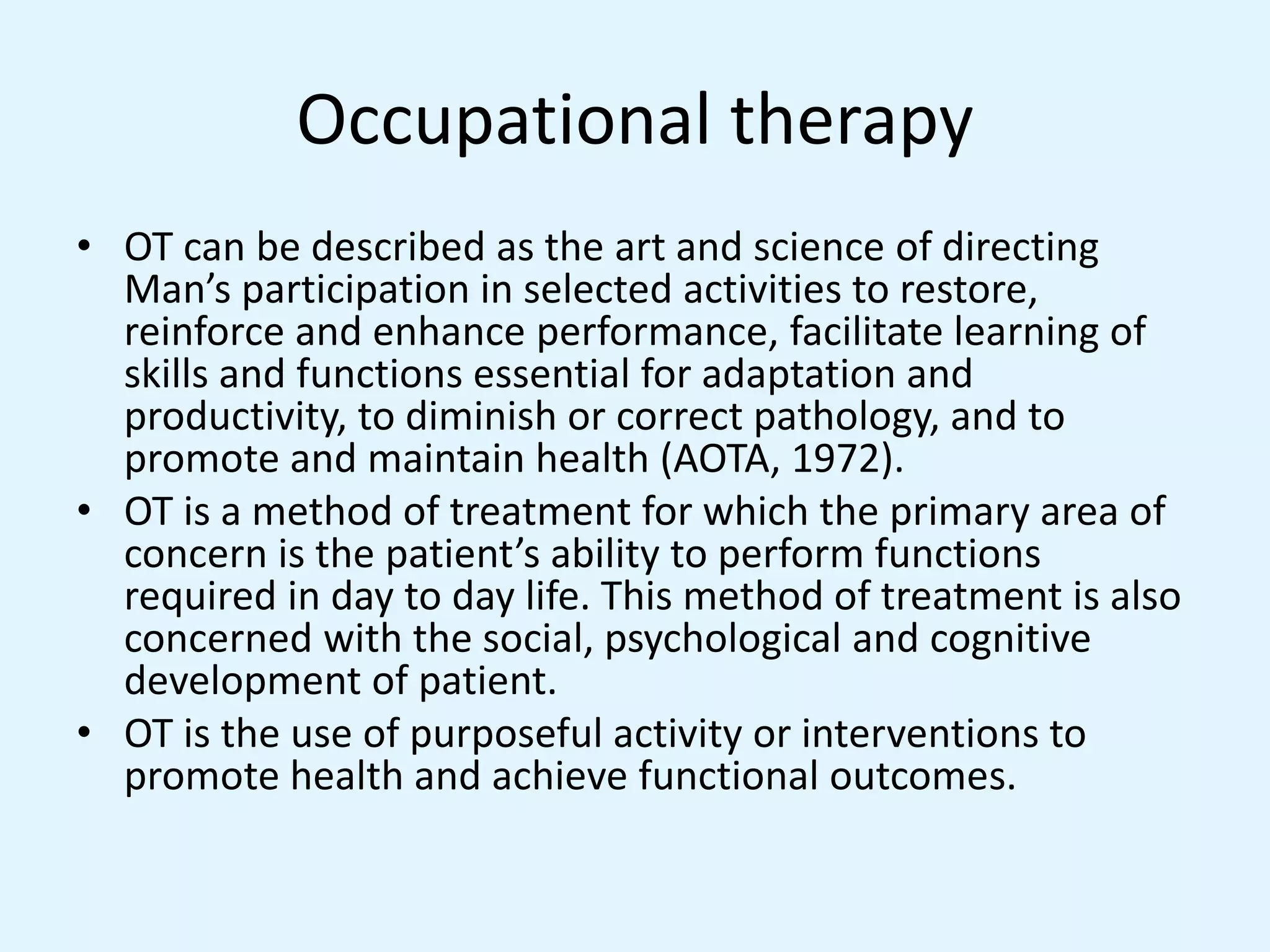 Occupational therapy

• OT can be described as the art and science of directing Man’s participation in selected activities to restore, reinforce and enhance performance, facilitate learning of skills and functions essential for adaptation and productivity, to diminish or correct pathology, and to promote and maintain health (AOTA, 1972).
• OT is a method of treatment for which the primary area of concern is the patient’s ability to perform functions required in day to day life. This method of treatment is also concerned with the social, psychological and cognitive development of patient.
• OT is the use of purposeful activity or interventions to promote health and achieve functional outcomes.